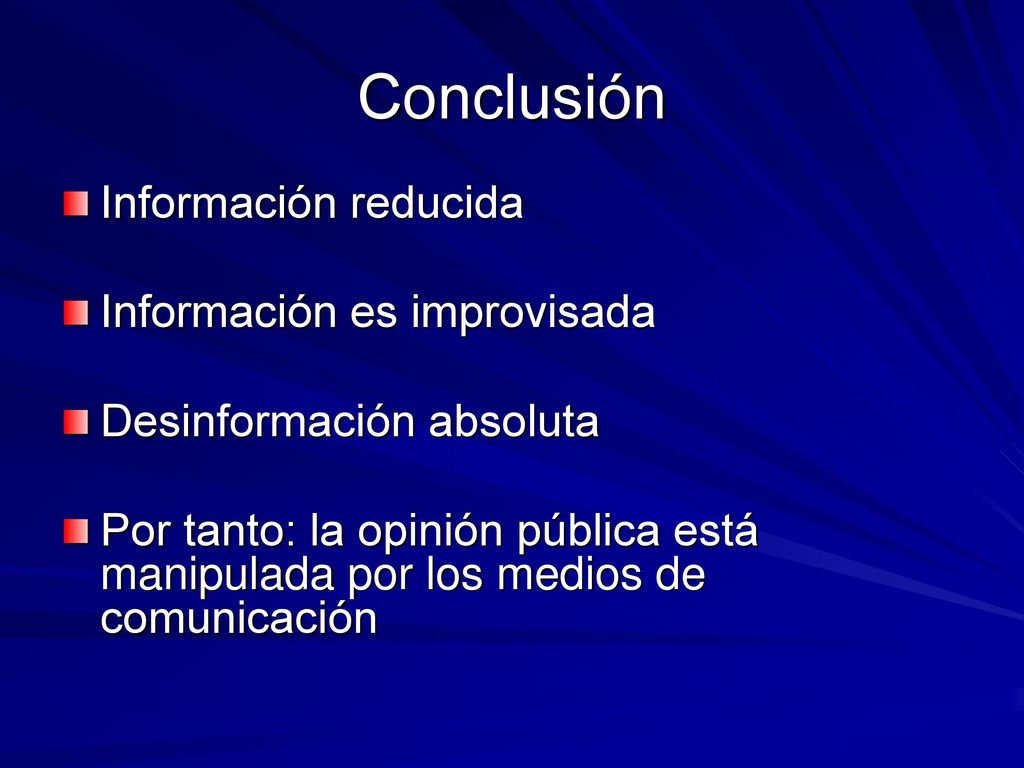 Conclusión

Información reducida

Información es improvisada

Desinformación absoluta

Por tanto: la opinión pública está manipulada por los medios de comunicación